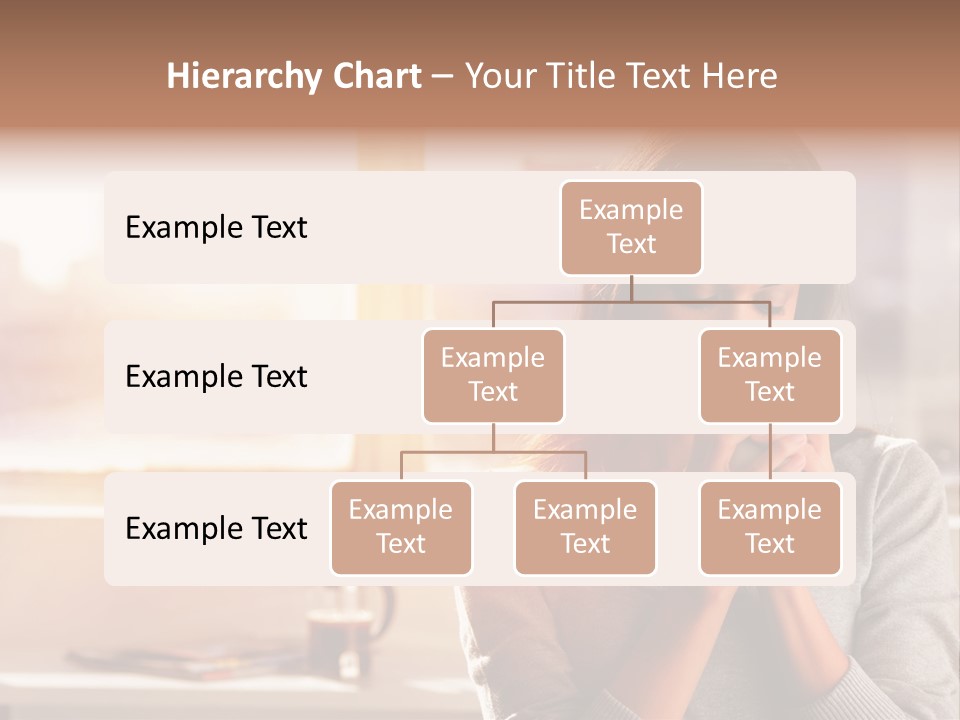 Hierarchy Chart – Your Title Text Here

Example Text

Example Text

Example Text

Example Text

Example Text

Example Text

Example Text

Example Text

Example Text